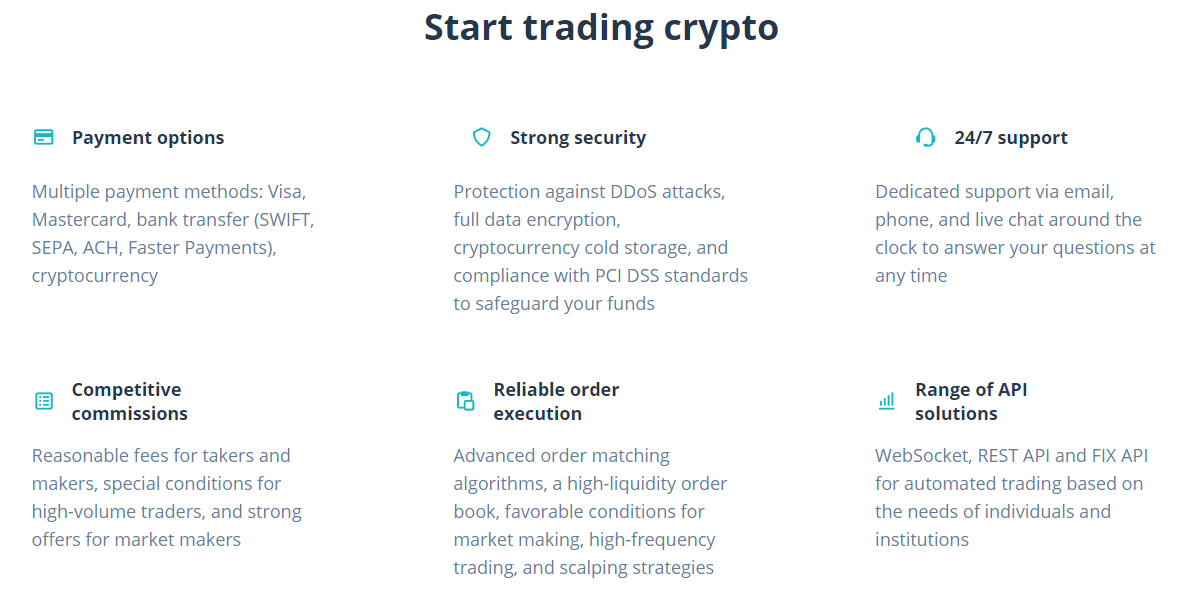 Start trading crypto

Payment options

Multiple payment methods: Visa, Mastercard, bank transfer (SWIFT, SEPA, ACH, Faster Payments), cryptocurrency

Strong security

Protection against DDoS attacks, full data encryption, cryptocurrency cold storage, and compliance with PCI DSS standards to safeguard your funds

24/7 support

Dedicated support via email, phone, and live chat around the clock to answer your questions at any time

Competitive commissions

Reasonable fees for takers and makers, special conditions for high-volume traders, and strong offers for market makers

Reliable order execution

Advanced order matching algorithms, a high-liquidity order book, favorable conditions for market making, high-frequency trading, and scalping strategies

Range of API solutions

WebSocket, REST API and FIX API for automated trading based on the needs of individuals and institutions